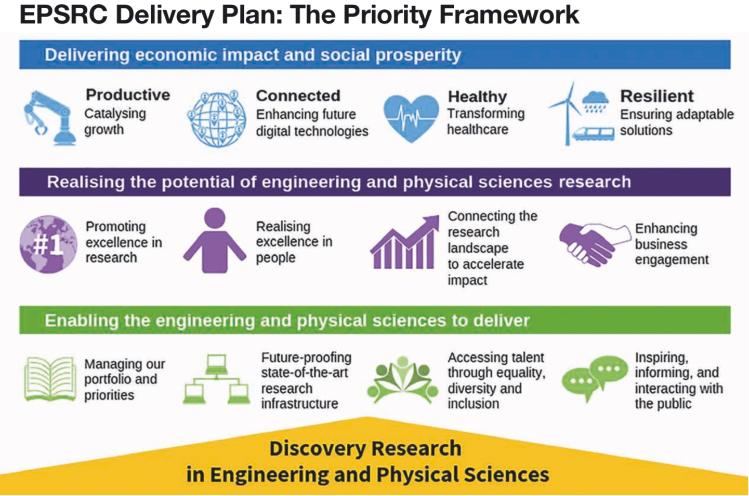 EPSRC Delivery Plan: The Priority Framework

Delivering economic impact and social prosperity

Productive
Catalysing growth

Connected
Enhancing future digital technologies

Healthy
Transforming healthcare

Resilient
Ensuring adaptable solutions

Realising the potential of engineering and physical sciences research

#1

Promoting excellence in research

Realising excellence in people

Connecting the research landscape to accelerate impact

Enhancing business engagement

Enabling the engineering and physical sciences to deliver

Managing our portfolio and priorities

Future-proofing state-of-the-art research infrastructure

Accessing talent through equality, diversity and inclusion

Inspiring, informing, and interacting with the public

Discovery Research in Engineering and Physical Sciences